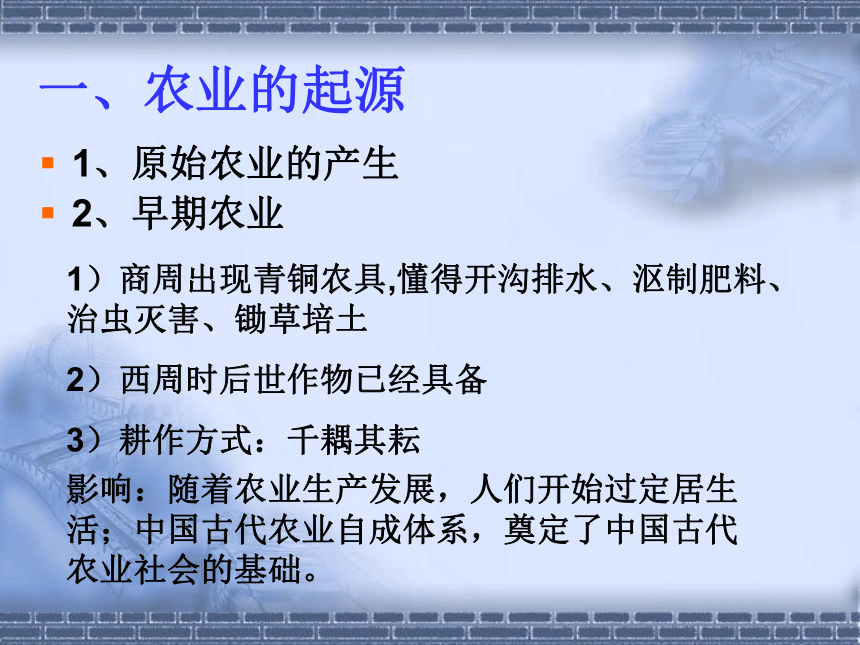 一、农业的起源

1、原始农业的产生

2、早期农业

1）商周出现青铜农具,懂得开沟排水、沤制肥料、治虫灭害、锄草培土

2）西周时后世作物已经具备

3）耕作方式：千耦其耘

影响：随着农业生产发展，人们开始过定居生活；中国古代农业自成体系，奠定了中国古代农业社会的基础。